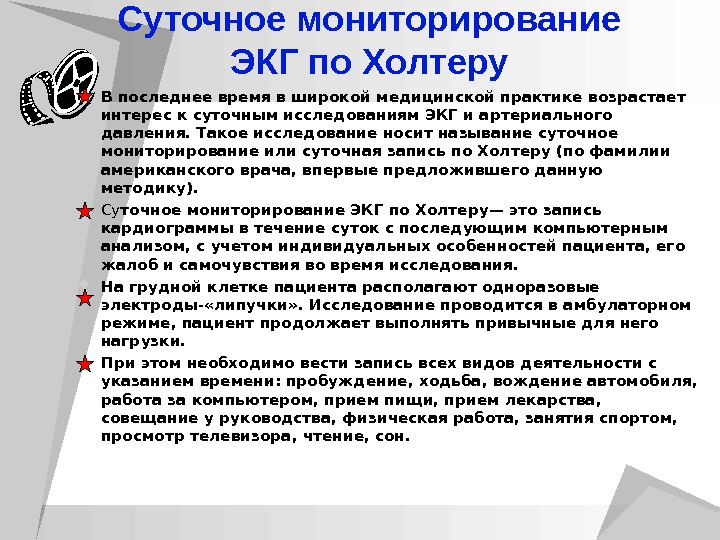 Суточное мониторирование ЭКГ по Холтеру

В последнее время в широкой медицинской практике возрастает интерес к суточным исследованиям ЭКГ и артериального давления. Такое исследование носит называние суточное мониторирование или суточная запись по Холтеру (по фамилии американского врача, впервые предложившего данную методику).

Суточное мониторирование ЭКГ по Холтеру— это запись кардиограммы в течение суток с последующим компьютерным анализом, с учетом индивидуальных особенностей пациента, его жалоб и самочувствия во время исследования.

На грудной клетке пациента располагают одноразовые электроды-«липучки». Исследование проводится в амбулаторном режиме, пациент продолжает выполнять привычные для него нагрузки.

При этом необходимо вести запись всех видов деятельности с указанием времени: пробуждение, ходьба, вождение автомобиля, работа за компьютером, прием пищи, прием лекарства, совещание у руководства, физическая работа, занятия спортом, просмотр телевизора, чтение, сон.